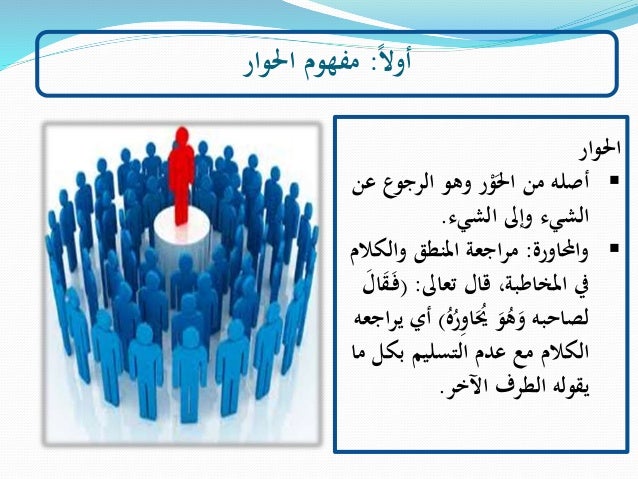 أولاً: مفهوم الحوار

الحوار

▪ أصله من الحَوْر وهو الرجوع عن الشيء وإلى الشيء.

▪ والمحاورة: مراجعة المنطق والكلام في المخاطبة، قال تعالى: (فَقَالَ لصاحبه وَهُوَ يُحَاوِرُهُ) أي يراجعه الكلام مع عدم التسليم بكل ما يقوله الطرف الآخر.